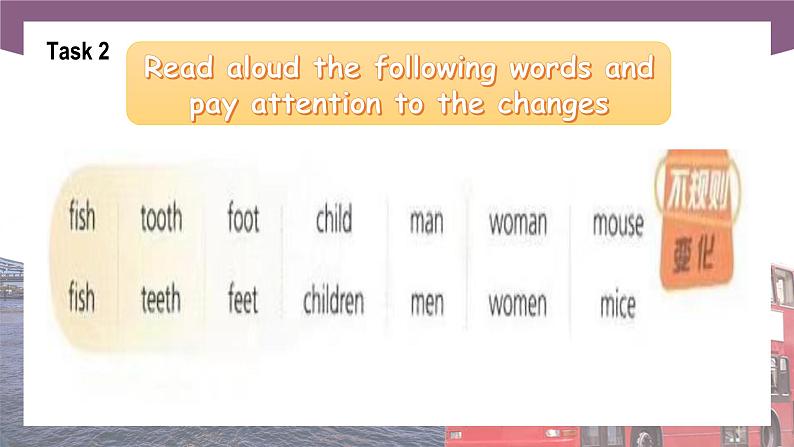 Task 2

Read aloud the following words and pay attention to the changes

| fish | tooth | foot | child | man | woman | mouse |
|---|---|---|---|---|---|---|
| fish | teeth | feet | children | men | women | mice |

不规则变化